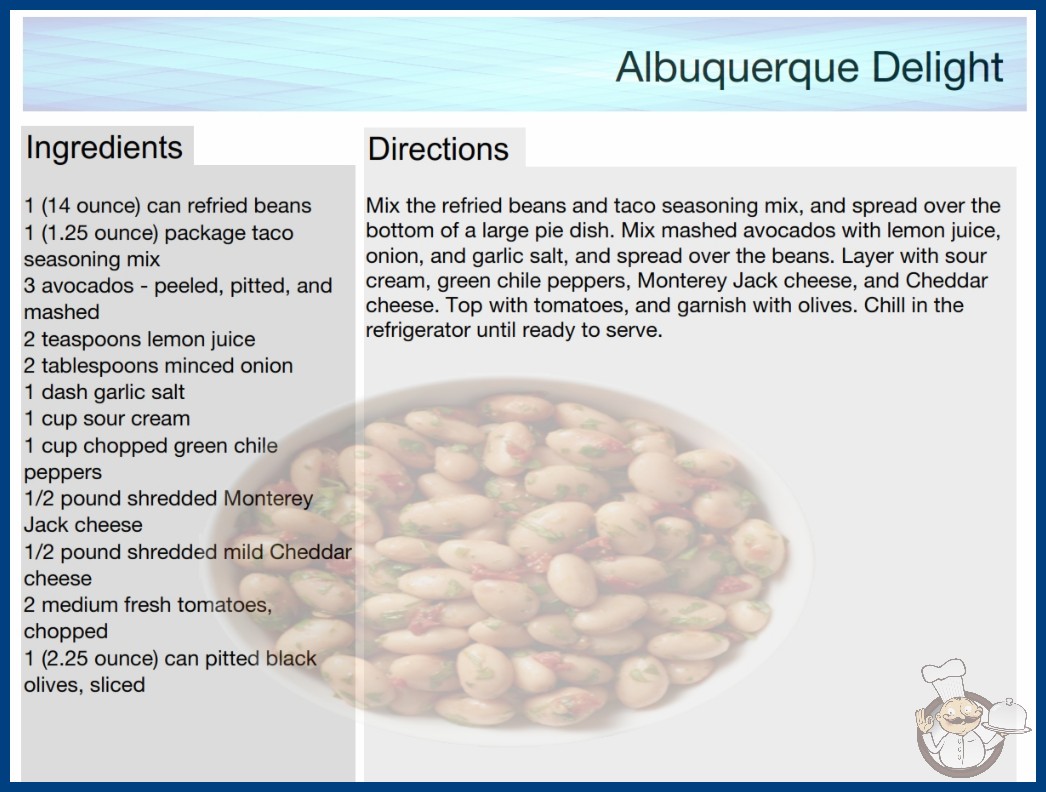 Albuquerque Delight

Ingredients

1 (14 ounce) can refried beans
1 (1.25 ounce) package taco seasoning mix
3 avocados - peeled, pitted, and mashed
2 teaspoons lemon juice
2 tablespoons minced onion
1 dash garlic salt
1 cup sour cream
1 cup chopped green chile peppers
1/2 pound shredded Monterey Jack cheese
1/2 pound shredded mild Cheddar cheese
2 medium fresh tomatoes, chopped
1 (2.25 ounce) can pitted black olives, sliced

Directions

Mix the refried beans and taco seasoning mix, and spread over the bottom of a large pie dish. Mix mashed avocados with lemon juice, onion, and garlic salt, and spread over the beans. Layer with sour cream, green chile peppers, Monterey Jack cheese, and Cheddar cheese. Top with tomatoes, and garnish with olives. Chill in the refrigerator until ready to serve.